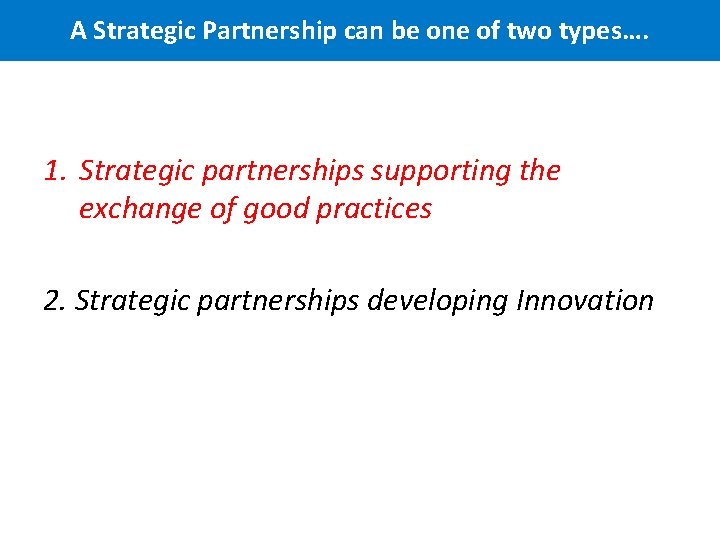 A Strategic Partnership can be one of two types….

1. Strategic partnerships supporting the exchange of good practices

2. Strategic partnerships developing Innovation